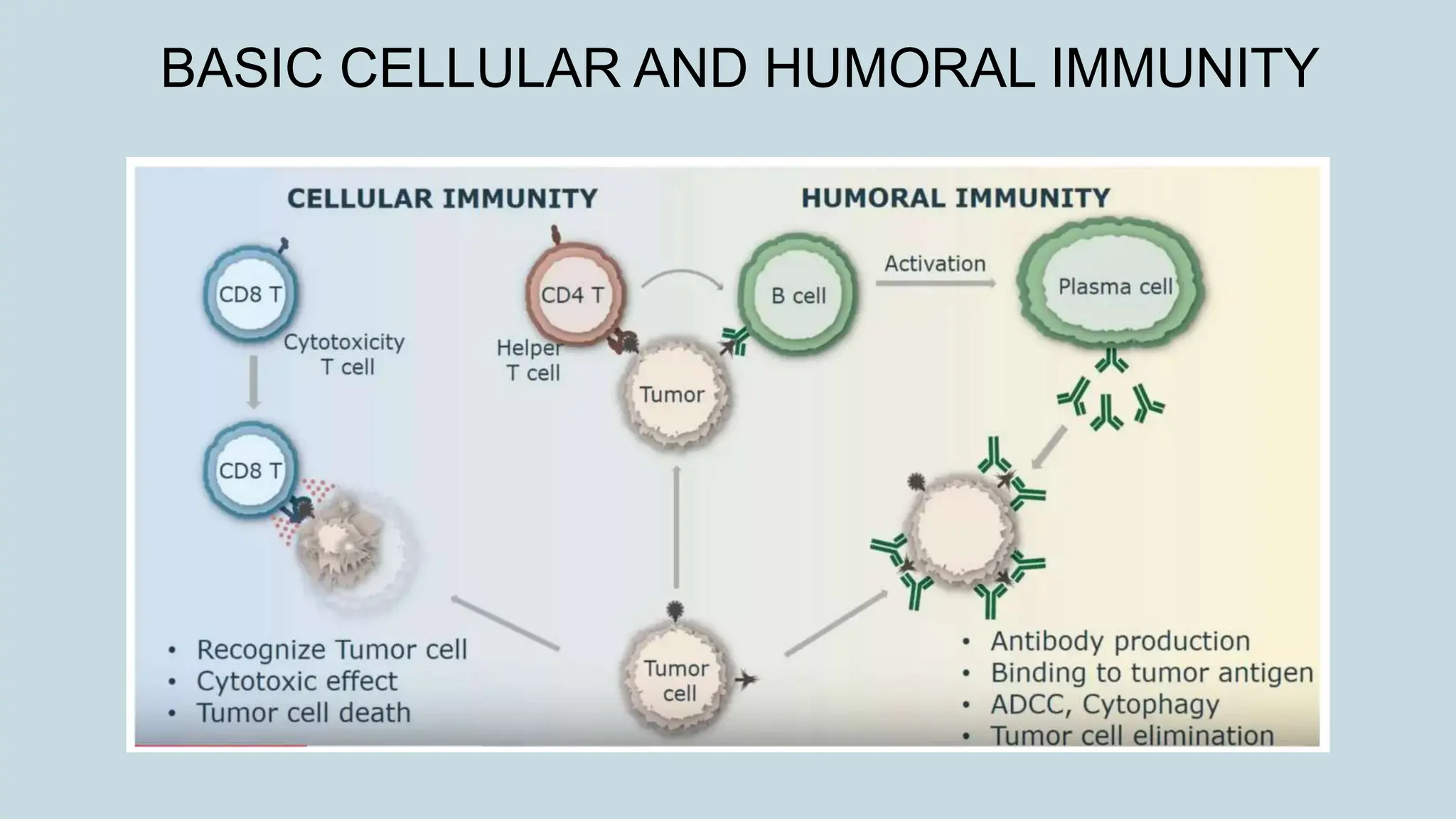 BASIC CELLULAR AND HUMORAL IMMUNITY

CELLULAR IMMUNITY

HUMORAL IMMUNITY

CD8 T

Cytotoxicity T cell

CD8 T

CD4 T

Helper T cell

Tumor

B cell

Activation

Plasma cell

Tumor cell

• Recognize Tumor cell
• Cytotoxic effect
• Tumor cell death

• Antibody production
• Binding to tumor antigen
• ADCC, Cytophagy
• Tumor cell elimination